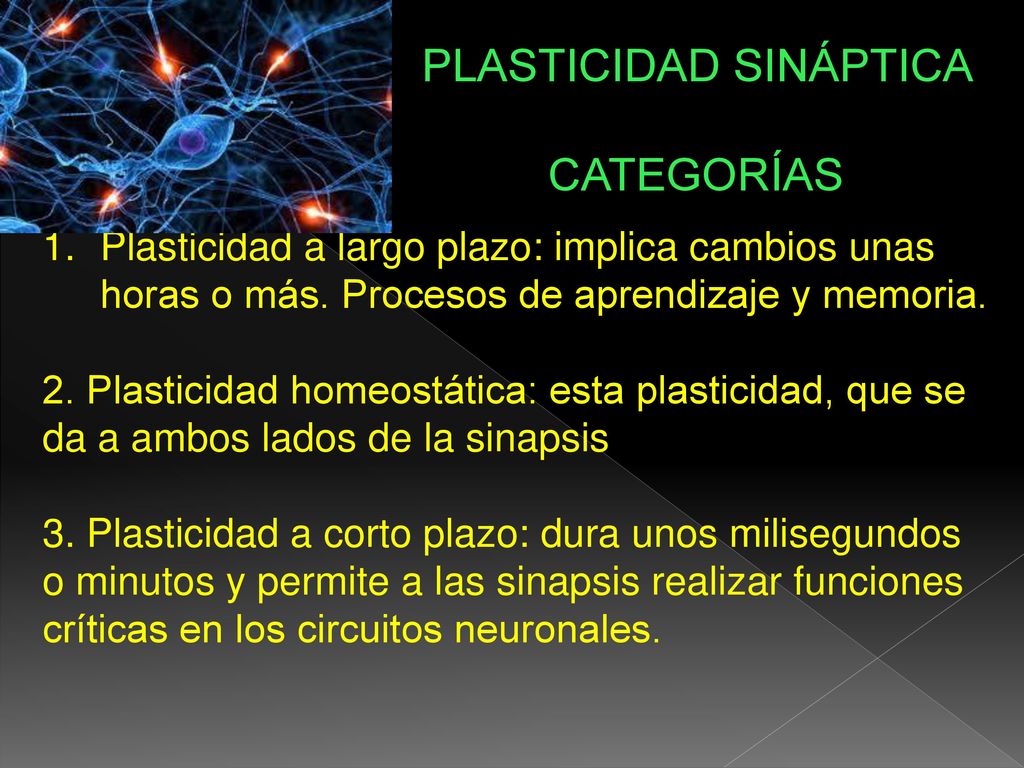 PLASTICIDAD SINÁPTICA

CATEGORÍAS

1. Plasticidad a largo plazo: implica cambios unas horas o más. Procesos de aprendizaje y memoria.

2. Plasticidad homeostática: esta plasticidad, que se da a ambos lados de la sinapsis

3. Plasticidad a corto plazo: dura unos milisegundos o minutos y permite a las sinapsis realizar funciones críticas en los circuitos neuronales.